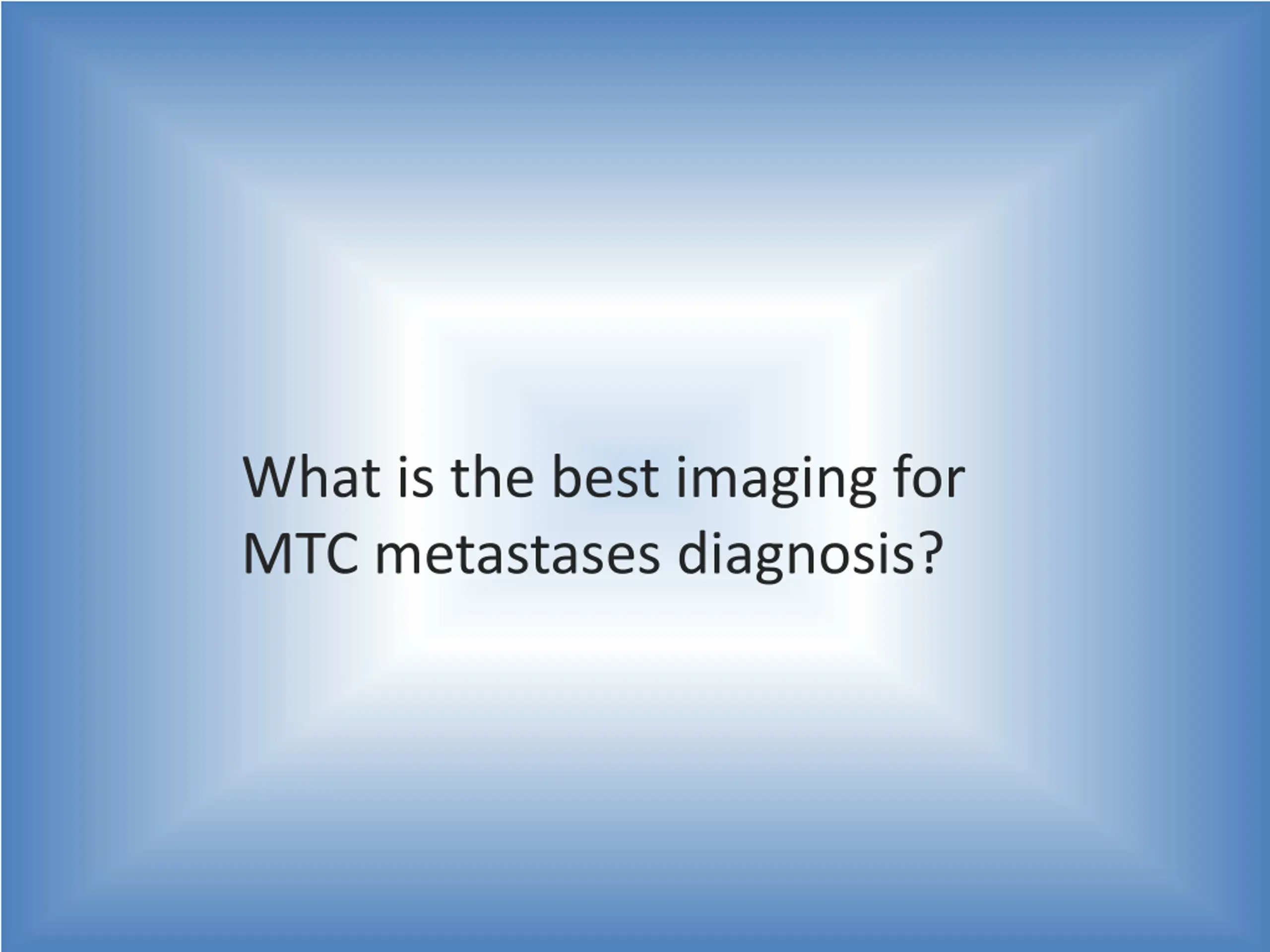 What is the best imaging for MTC metastases diagnosis?